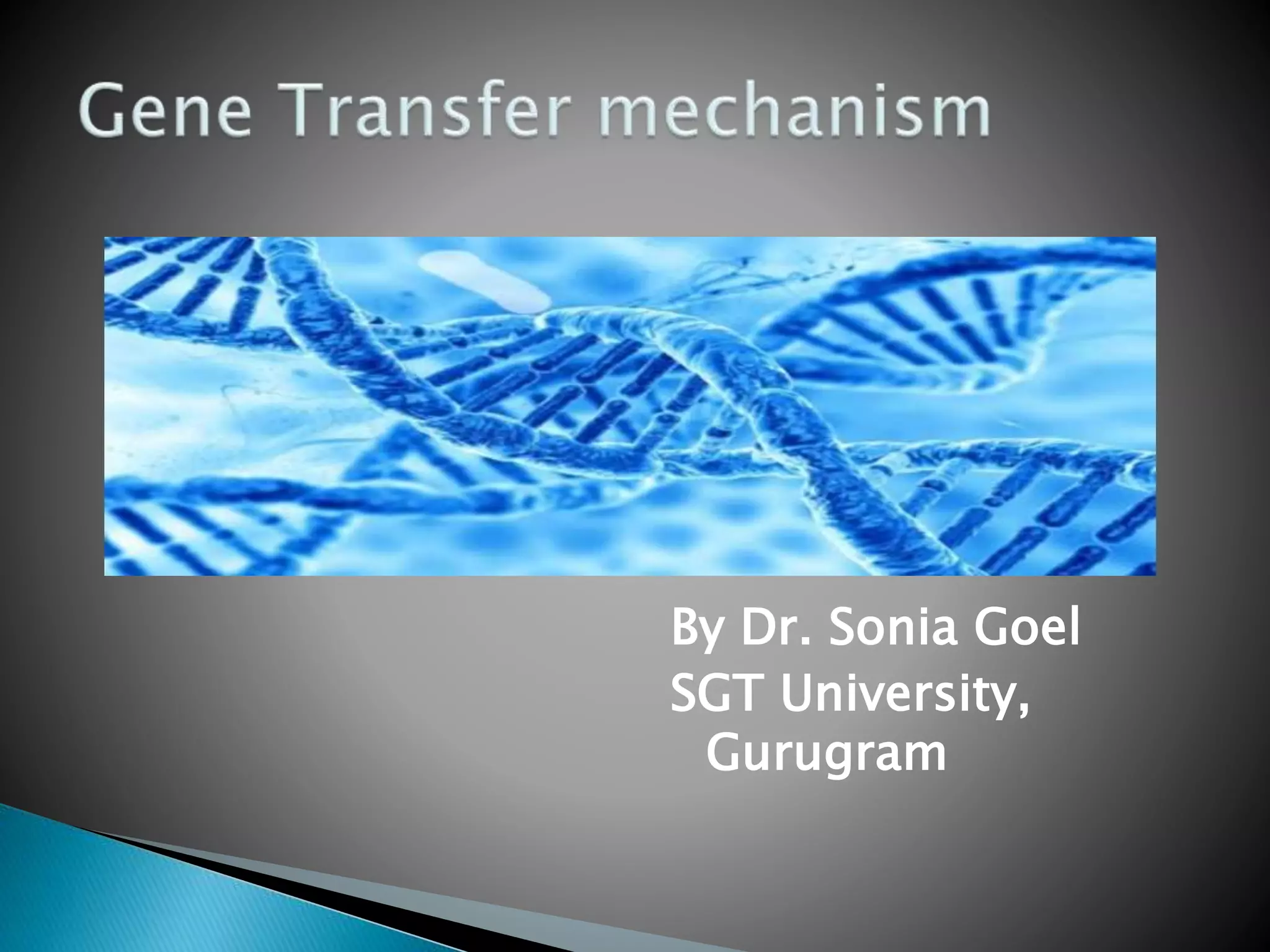 Gene Transfer mechanism

By Dr. Sonia Goel
SGT University, Gurugram